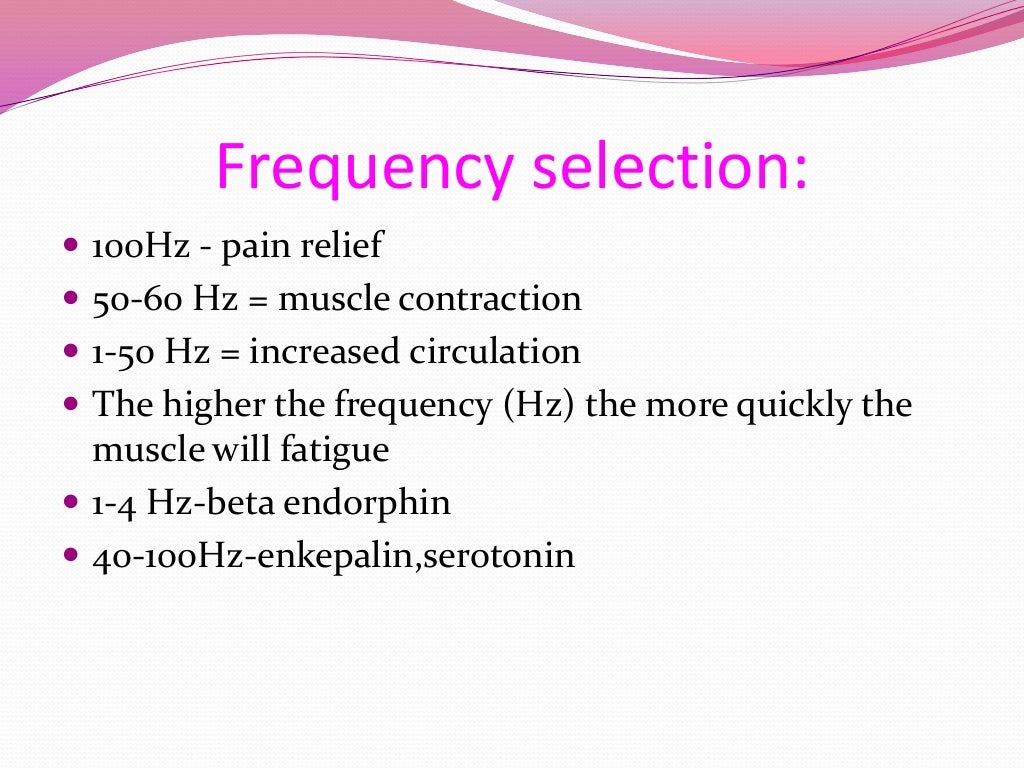 Frequency selection:

- 100Hz - pain relief
- 50-60 Hz = muscle contraction
- 1-50 Hz = increased circulation
- The higher the frequency (Hz) the more quickly the muscle will fatigue
- 1-4 Hz-beta endorphin
- 40-100Hz-enkepalin,serotonin